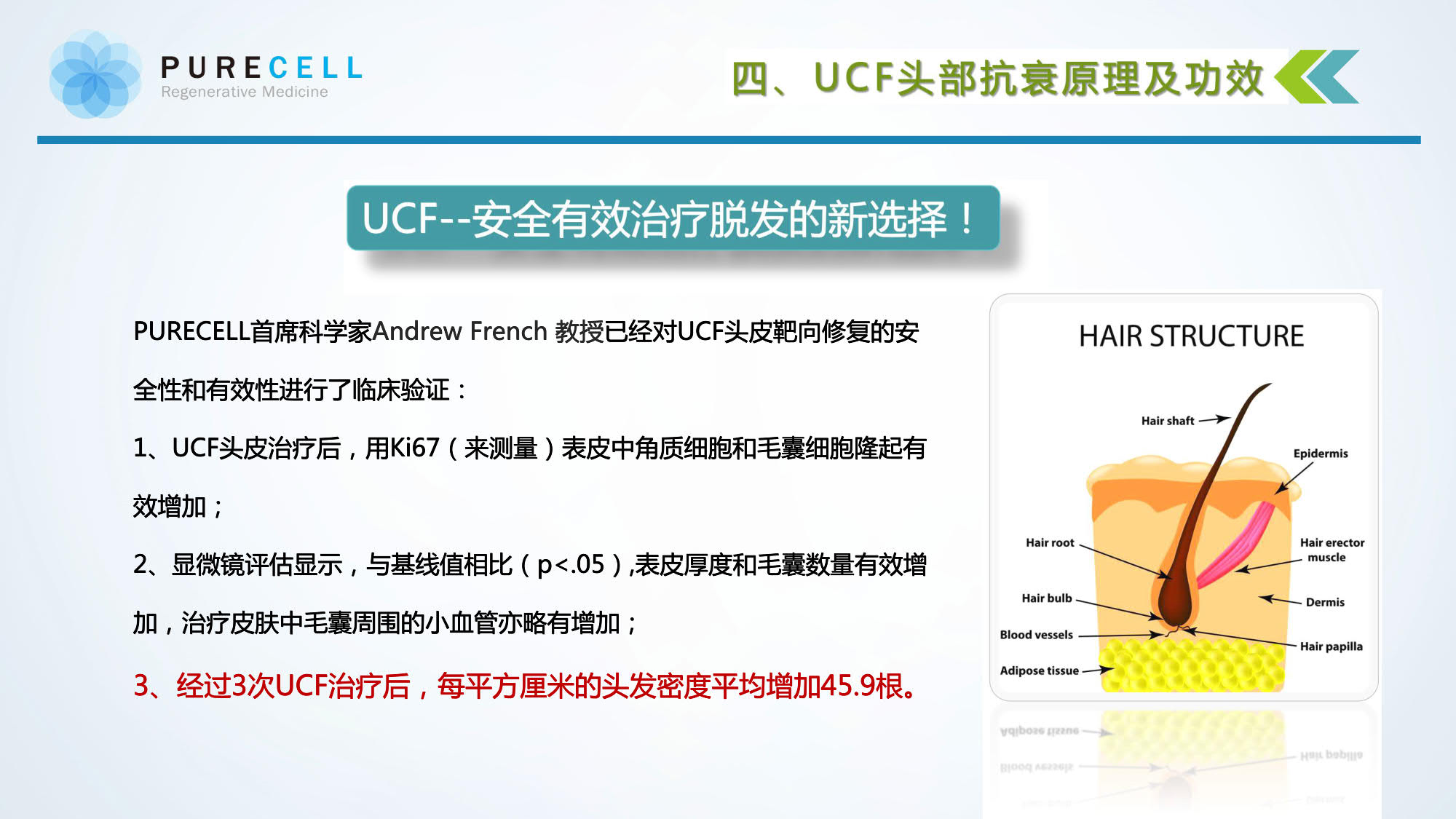 PURECELL
Regenerative Medicine

四、UCF头部抗衰原理及功效

UCF--安全有效治疗脱发的新选择！

PURECELL首席科学家Andrew French 教授已经对UCF头皮靶向修复的安全性和有效性进行了临床验证：

1、UCF头皮治疗后，用Ki67（来测量）表皮中角质细胞和毛囊细胞隆起有效增加；

2、显微镜评估显示，与基线值相比（p<.05）,表皮厚度和毛囊数量有效增加，治疗皮肤中毛囊周围的小血管亦略有增加；

3、经过3次UCF治疗后，每平方厘米的头发密度平均增加45.9根。

HAIR STRUCTURE

Hair shaft
Epidermis
Hair root
Hair erector muscle
Hair bulb
Dermis
Blood vessels
Hair papilla
Adipose tissue